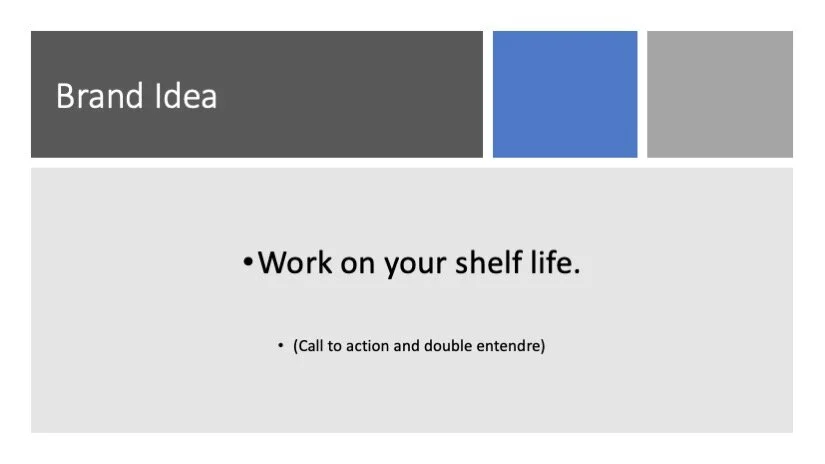 Brand Idea

• Work on your shelf life.

• (Call to action and double entendre)